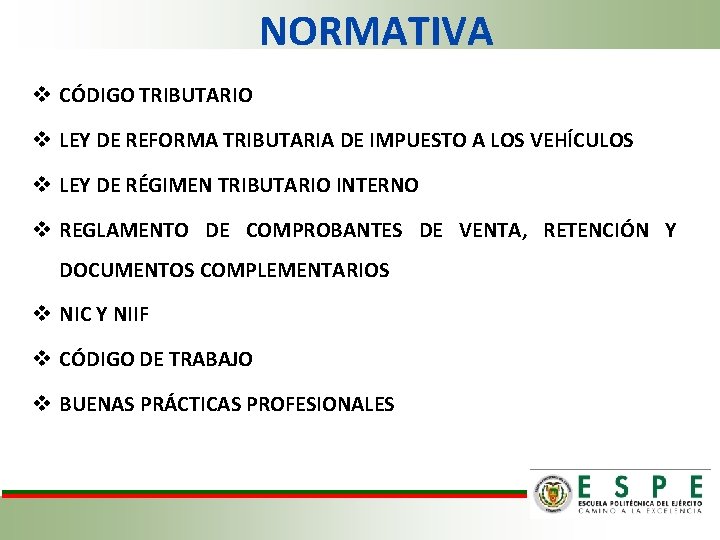 NORMATIVA

❖ CÓDIGO TRIBUTARIO

❖ LEY DE REFORMA TRIBUTARIA DE IMPUESTO A LOS VEHÍCULOS

❖ LEY DE RÉGIMEN TRIBUTARIO INTERNO

❖ REGLAMENTO DE COMPROBANTES DE VENTA, RETENCIÓN Y DOCUMENTOS COMPLEMENTARIOS

❖ NIC Y NIIF

❖ CÓDIGO DE TRABAJO

❖ BUENAS PRÁCTICAS PROFESIONALES

ESPE
ESCUELA POLITÉCNICA DEL EJÉRCITO
CAMINO A LA EXCELENCIA